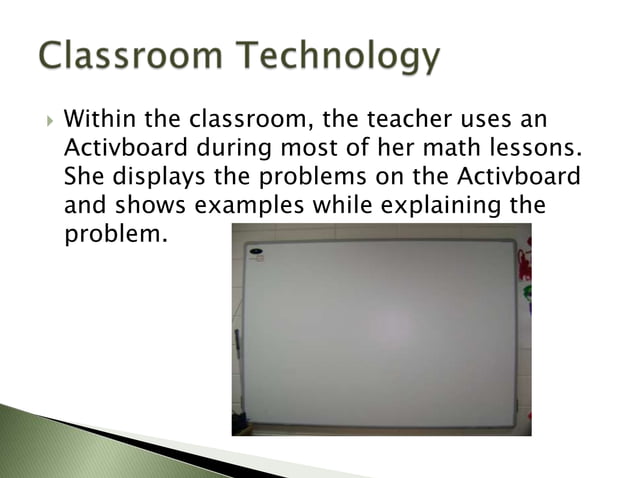 Classroom Technology

Within the classroom, the teacher uses an Activboard during most of her math lessons. She displays the problems on the Activboard and shows examples while explaining the problem.